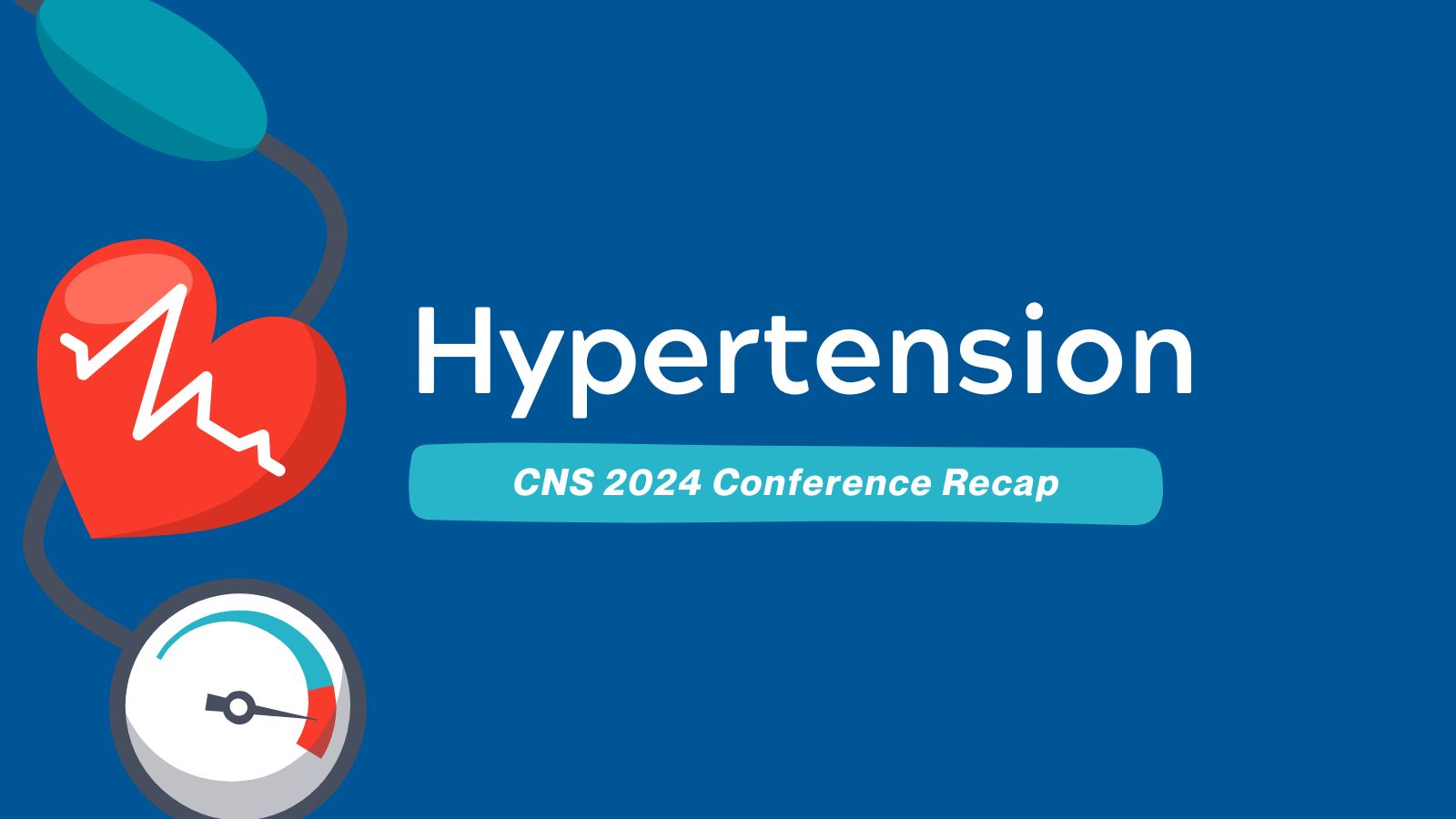 Hypertension

CNS 2024 Conference Recap